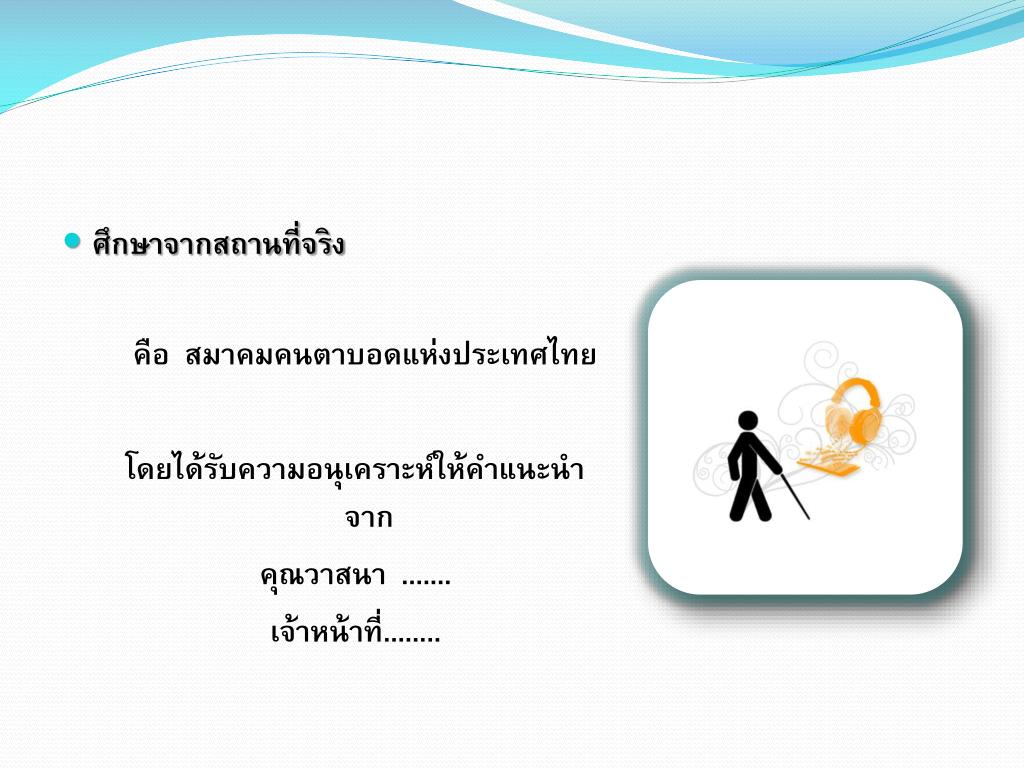 ศึกษาจากสถานที่จริง

คือ สมาคมคนตาบอดแห่งประเทศไทย

โดยได้รับความอนุเคราะห์ให้คำแนะนำจาก

คุณวาสนา .......

เจ้าหน้าที่........